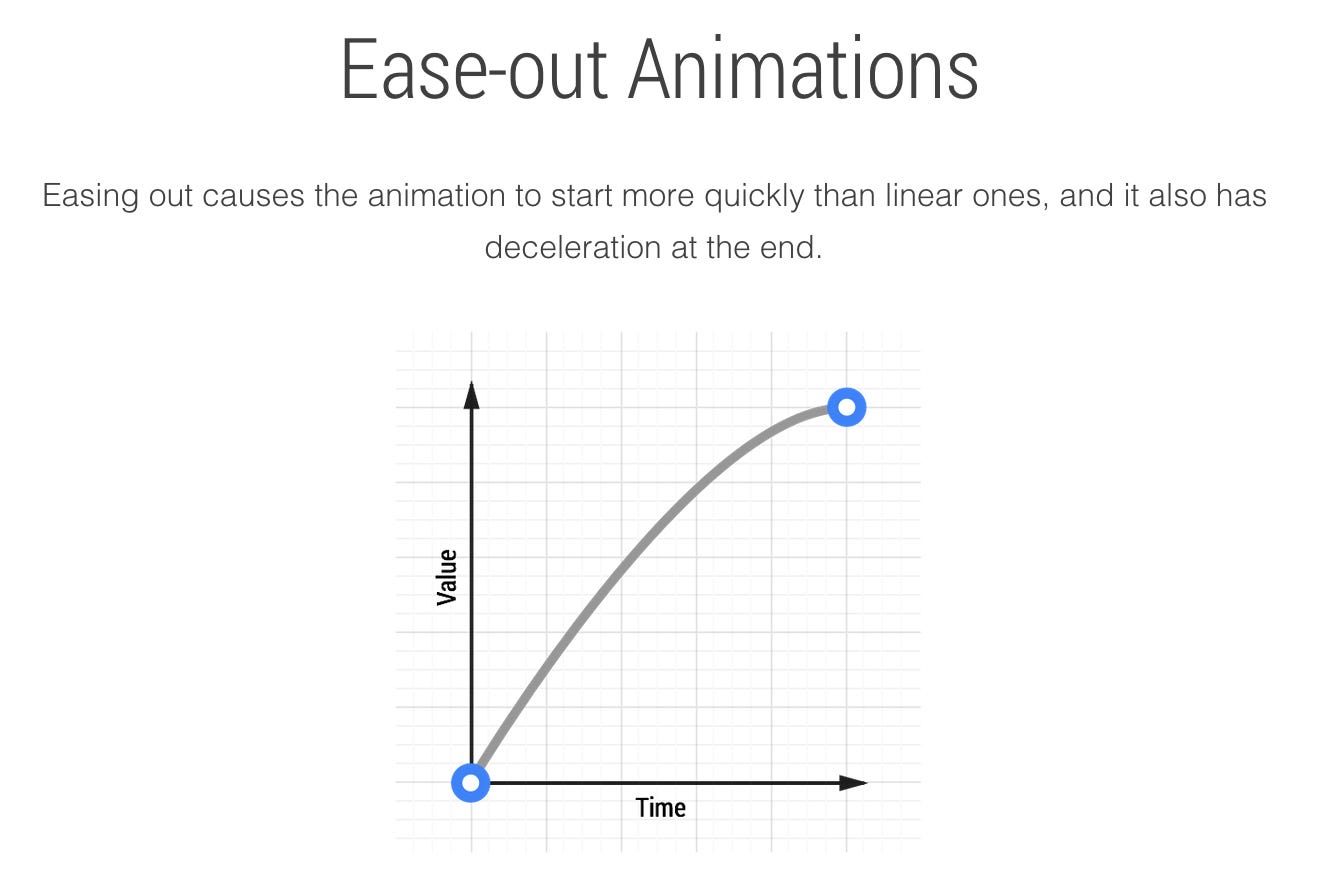 Ease-out Animations

Easing out causes the animation to start more quickly than linear ones, and it also has deceleration at the end.

Value

Time